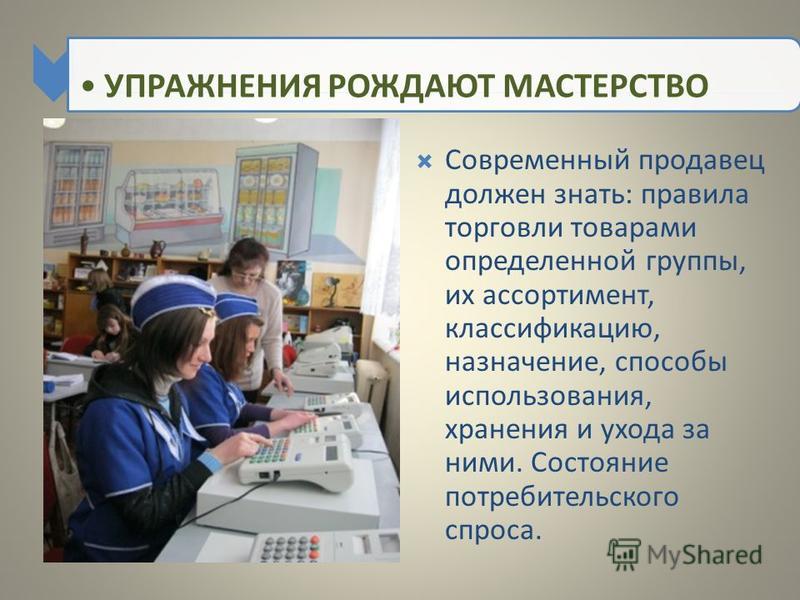 • УПРАЖНЕНИЯ РОЖДАЮТ МАСТЕРСТВО

Современный продавец должен знать: правила торговли товарами определенной группы, их ассортимент, классификацию, назначение, способы использования, хранения и ухода за ними. Состояние потребительского спроса.

MyShared